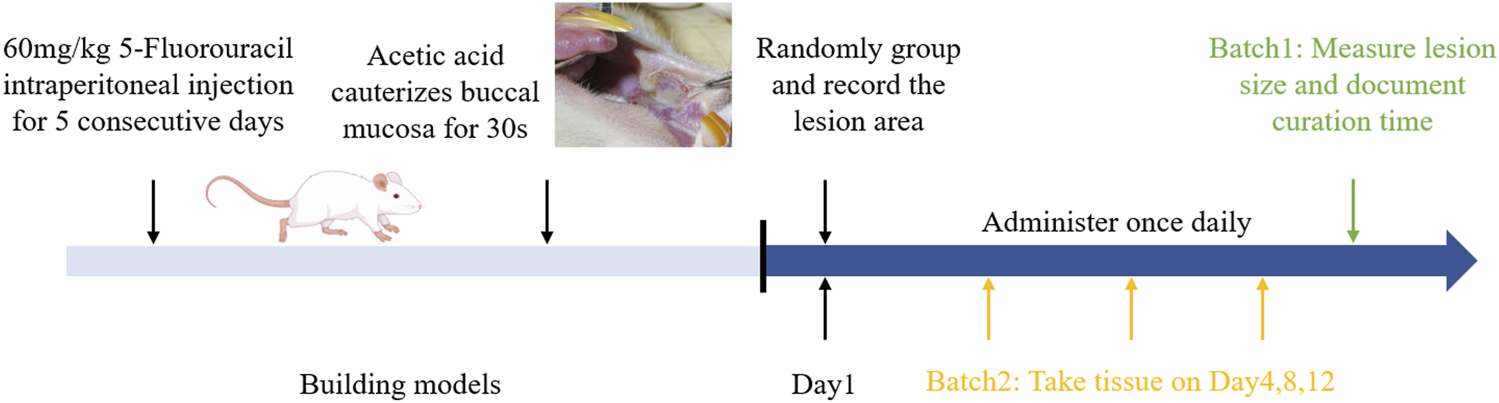 60mg/kg 5-Fluorouracil intraperitoneal injection for 5 consecutive days

Acetic acid cauterizes buccal mucosa for 30s

Randomly group and record the lesion area

Batch1: Measure lesion size and document curation time

Administer once daily

Building models

Day1

Batch2: Take tissue on Day4,8,12